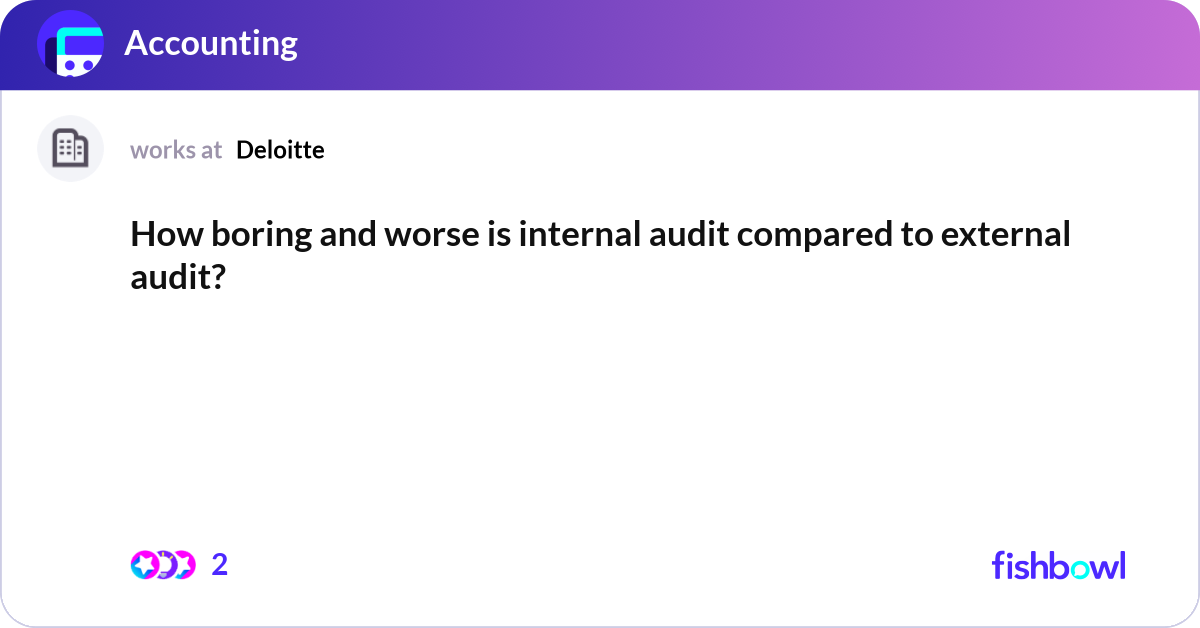 Accounting

works at Deloitte

How boring and worse is internal audit compared to external audit?

2

fishbowl